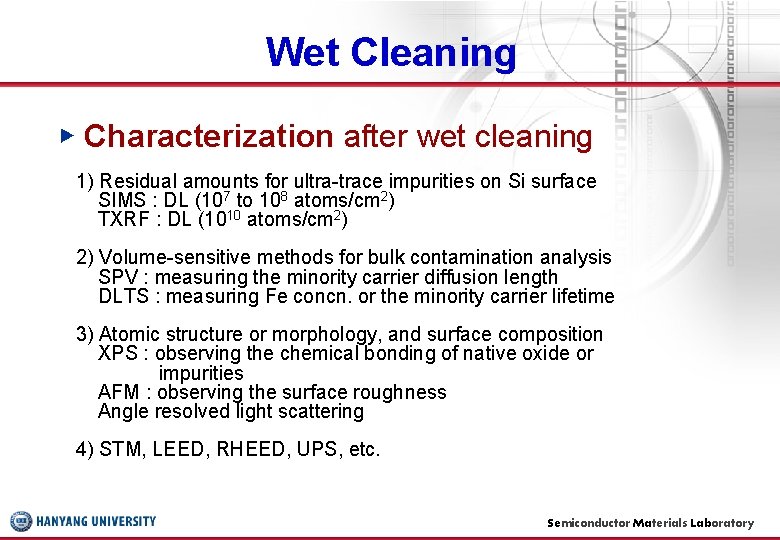 Wet Cleaning

Characterization after wet cleaning

1) Residual amounts for ultra-trace impurities on Si surface
SIMS : DL ($10^7$ to $10^8$ atoms/cm$^2$)
TXRF : DL ($10^{10}$ atoms/cm$^2$)

2) Volume-sensitive methods for bulk contamination analysis
SPV : measuring the minority carrier diffusion length
DLTS : measuring Fe concn. or the minority carrier lifetime

3) Atomic structure or morphology, and surface composition
XPS : observing the chemical bonding of native oxide or impurities
AFM : observing the surface roughness
Angle resolved light scattering

4) STM, LEED, RHEED, UPS, etc.

HANYANG UNIVERSITY

Semiconductor Materials Laboratory